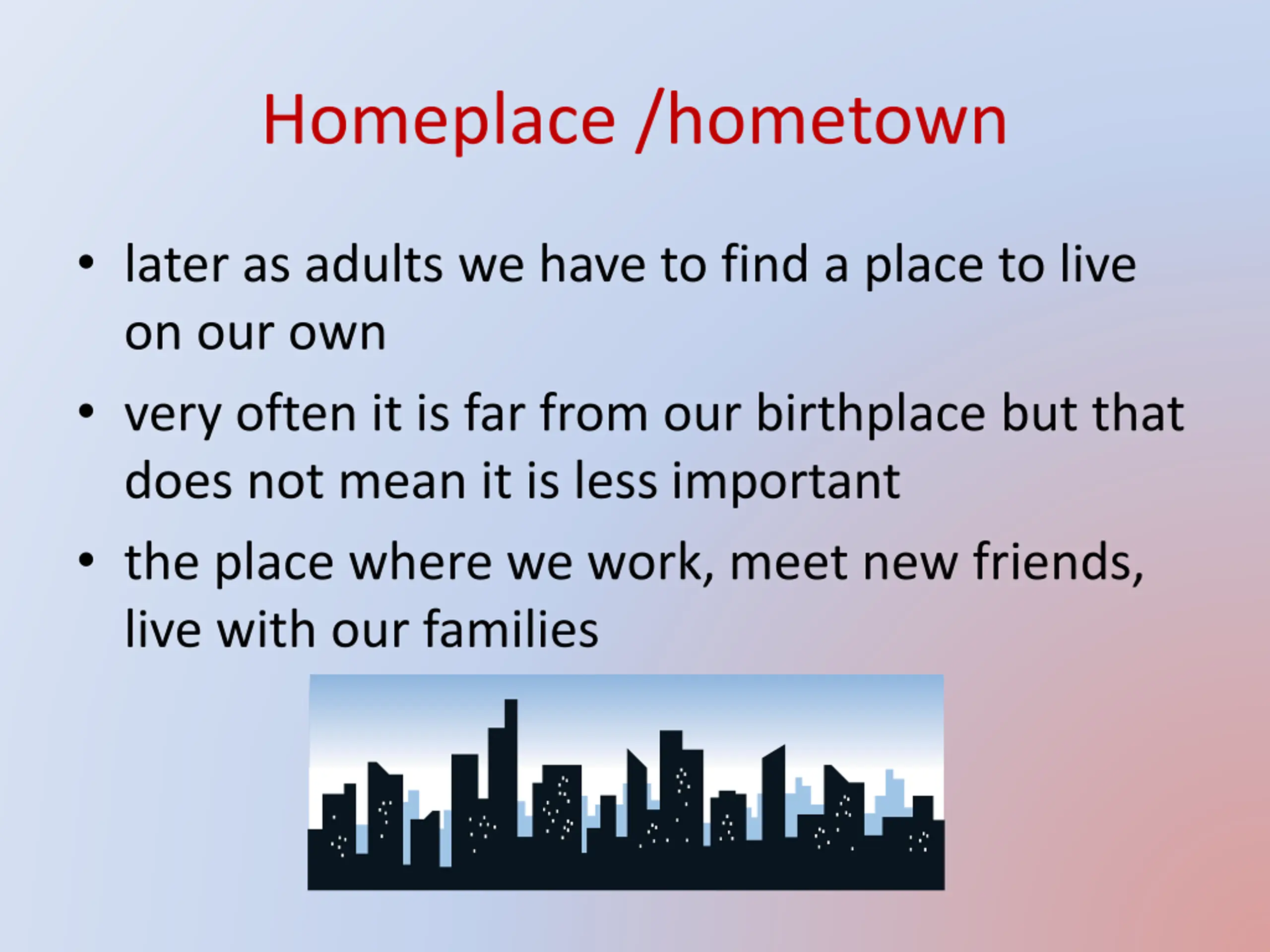 Homeplace /hometown

• later as adults we have to find a place to live on our own

• very often it is far from our birthplace but that does not mean it is less important

• the place where we work, meet new friends, live with our families